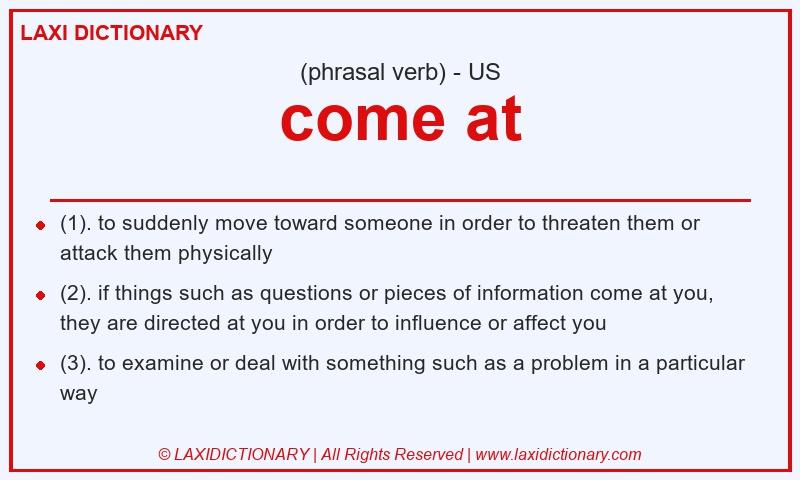 LAXI DICTIONARY

(phrasal verb) - US

come at

- (1). to suddenly move toward someone in order to threaten them or attack them physically
- (2). if things such as questions or pieces of information come at you, they are directed at you in order to influence or affect you
- (3). to examine or deal with something such as a problem in a particular way

© LAXIDICTIONARY | All Rights Reserved | www.laxidictionary.com